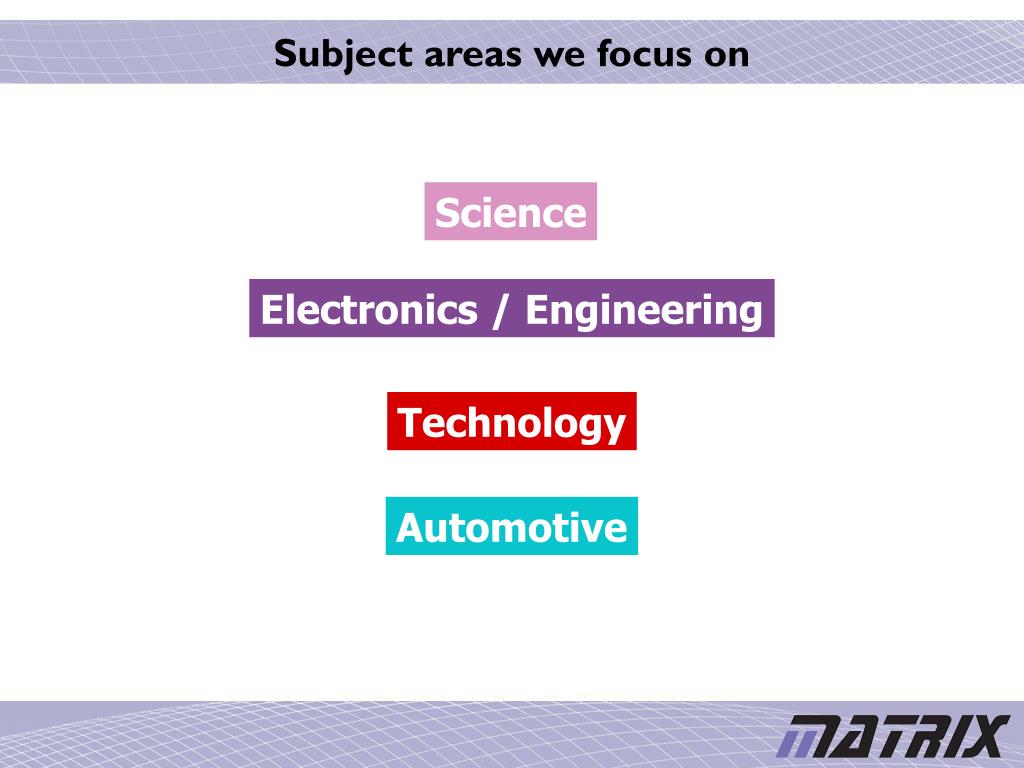 Subject areas we focus on

Science

Electronics / Engineering

Technology

Automotive

MATRIX